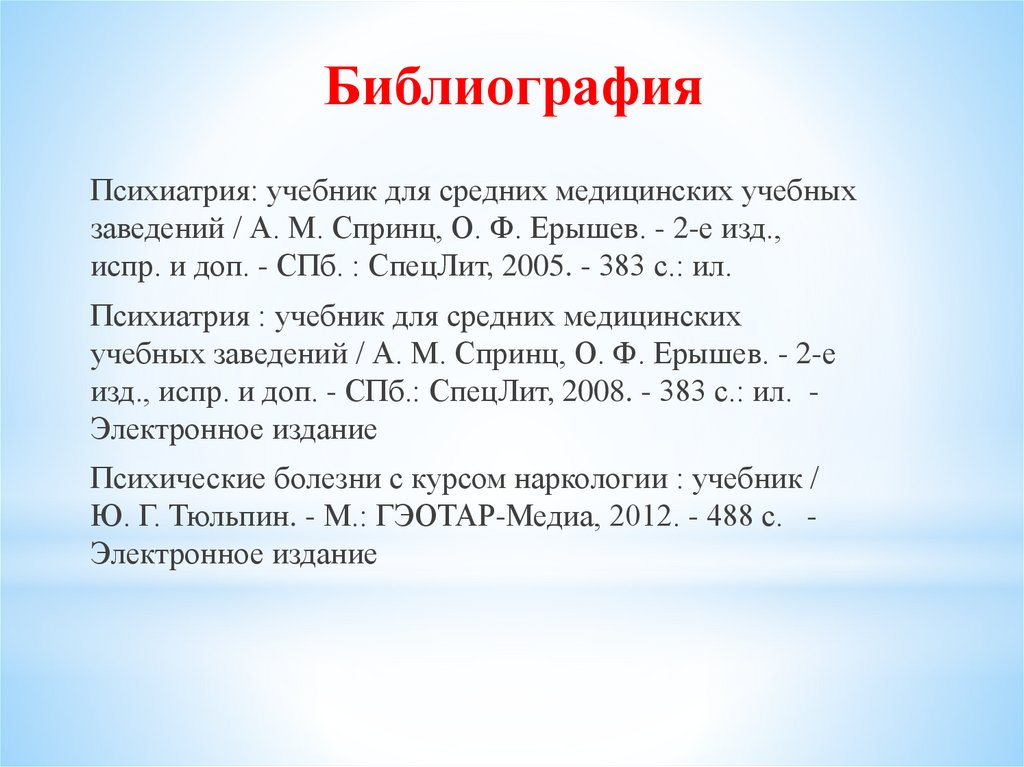 Библиография

Психиатрия: учебник для средних медицинских учебных заведений / А. М. Спринц, О. Ф. Ерышев. - 2-е изд., испр. и доп. - СПб. : СпецЛит, 2005. - 383 с.: ил.

Психиатрия : учебник для средних медицинских учебных заведений / А. М. Спринц, О. Ф. Ерышев. - 2-е изд., испр. и доп. - СПб.: СпецЛит, 2008. - 383 с.: ил. - Электронное издание

Психические болезни с курсом наркологии : учебник / Ю. Г. Тюльпин. - М.: ГЭОТАР-Медиа, 2012. - 488 с. - Электронное издание